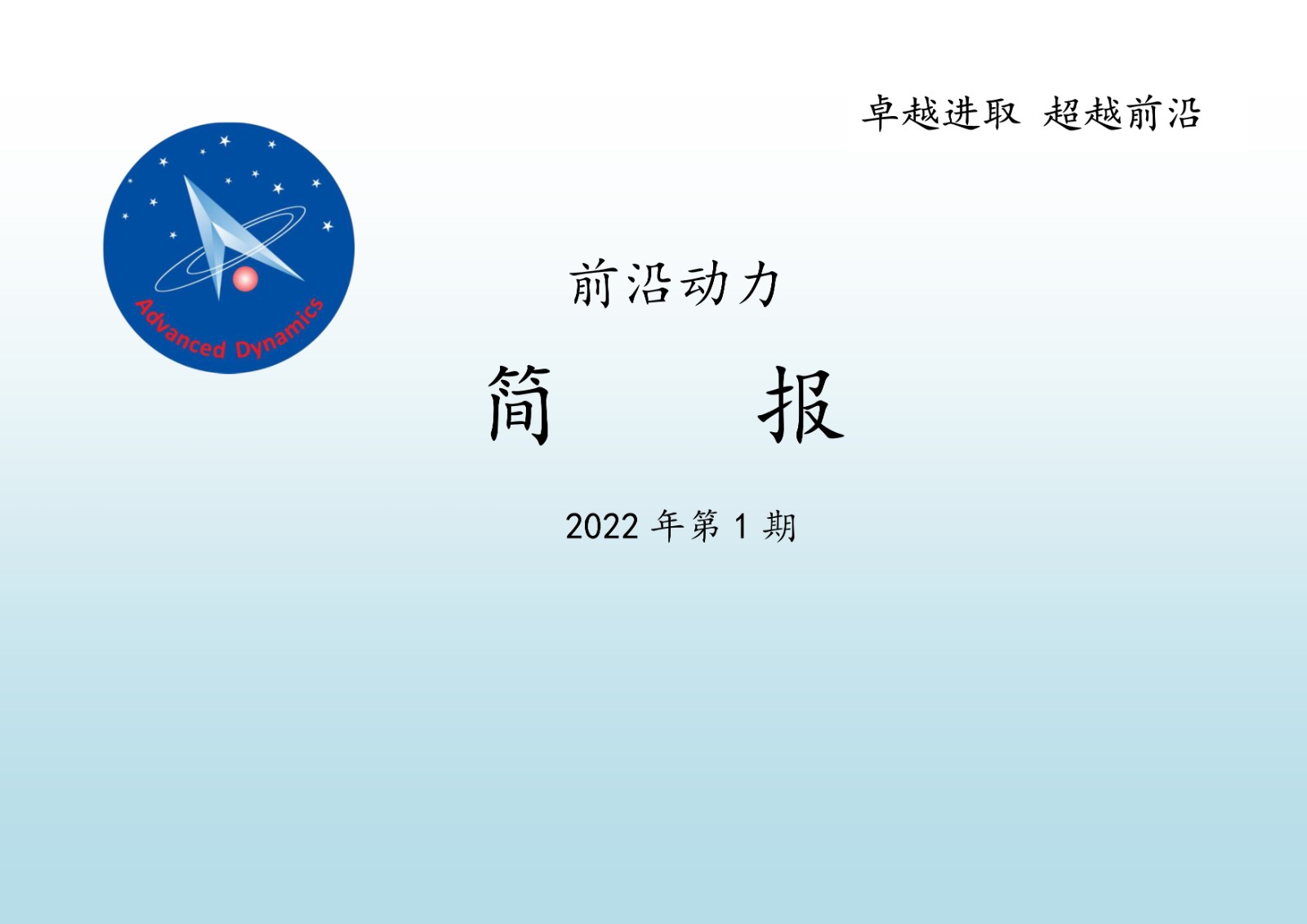 卓越进取 超越前沿

Advanced Dynamics

前沿动力

简 报

2022 年第 1 期